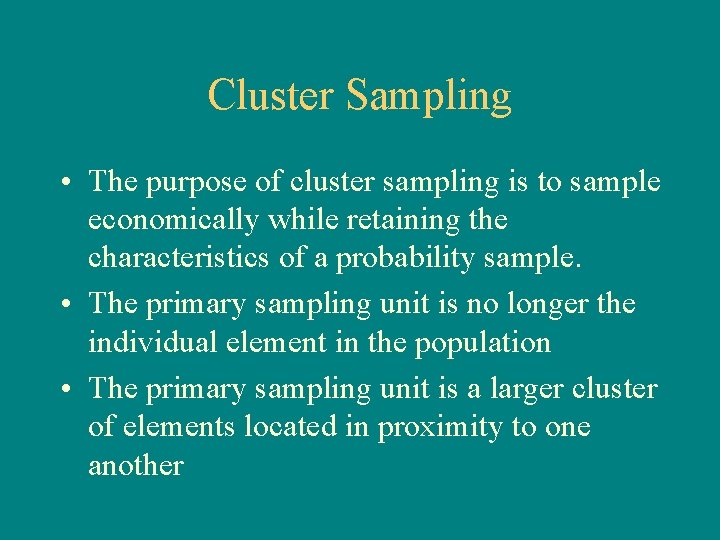 Cluster Sampling

• The purpose of cluster sampling is to sample economically while retaining the characteristics of a probability sample.

• The primary sampling unit is no longer the individual element in the population

• The primary sampling unit is a larger cluster of elements located in proximity to one another